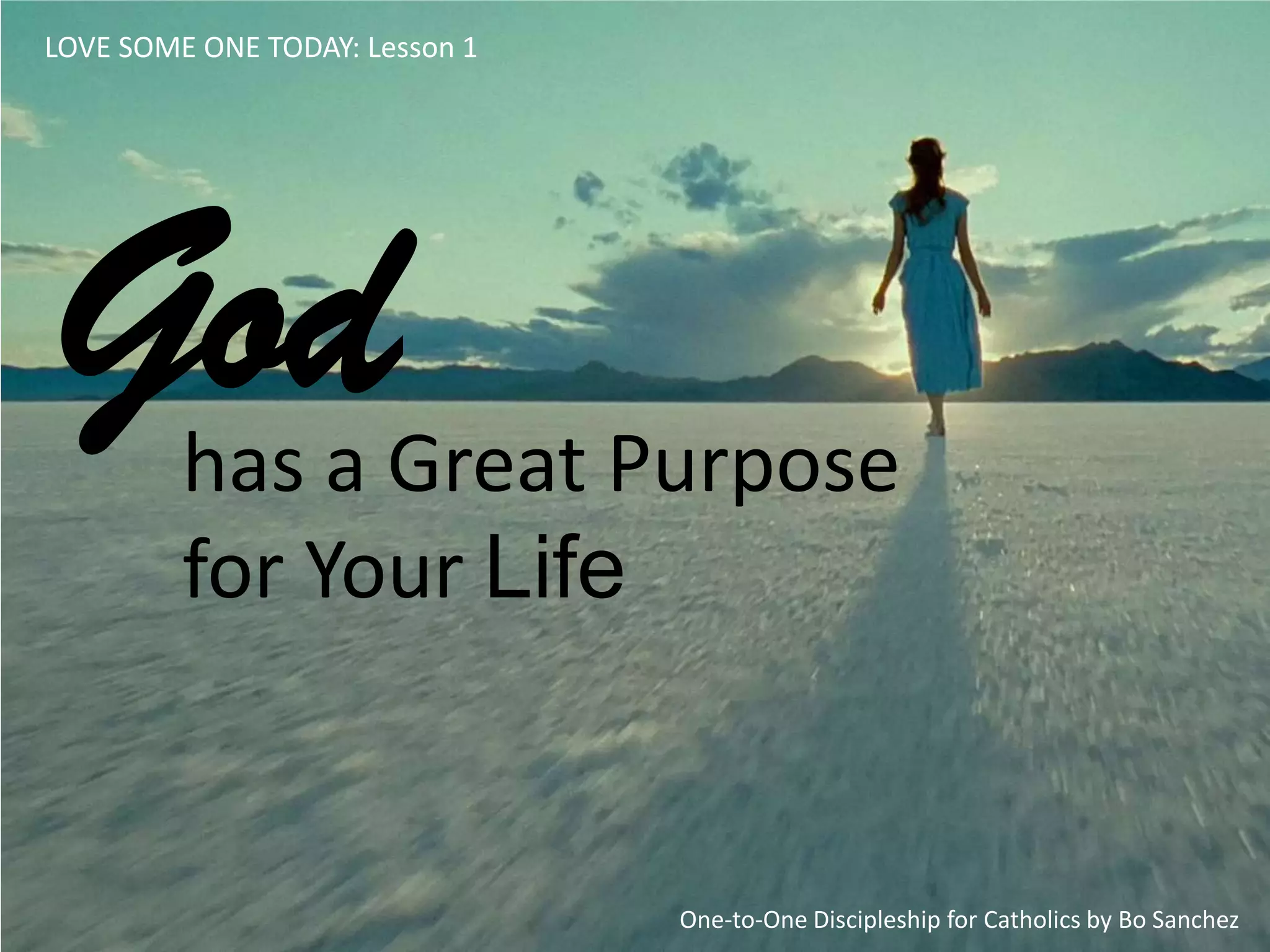 LOVE SOME ONE TODAY: Lesson 1

God has a Great Purpose for Your Life

One-to-One Discipleship for Catholics by Bo Sanchez